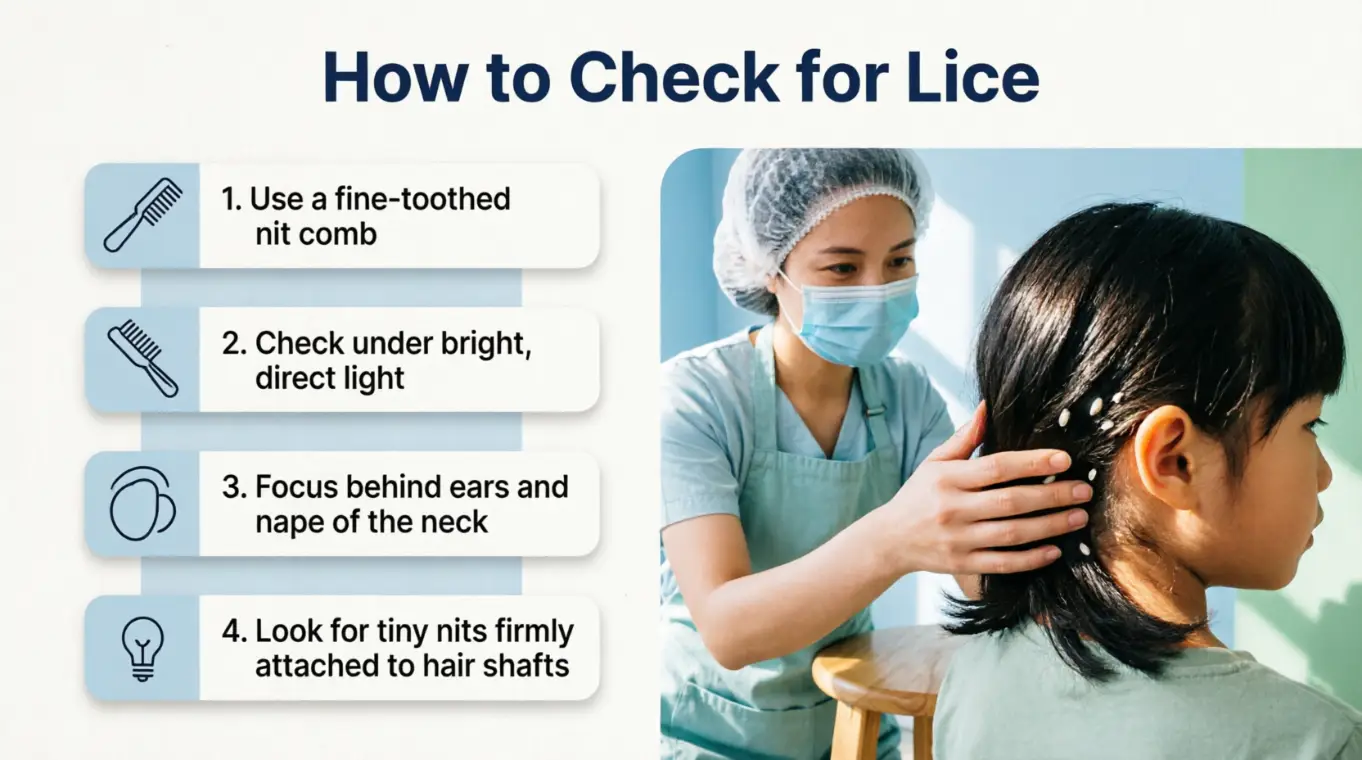 How to Check for Lice

1. Use a fine-toothed nit comb

2. Check under bright, direct light

3. Focus behind ears and nape of the neck

4. Look for tiny nits firmly attached to hair shafts